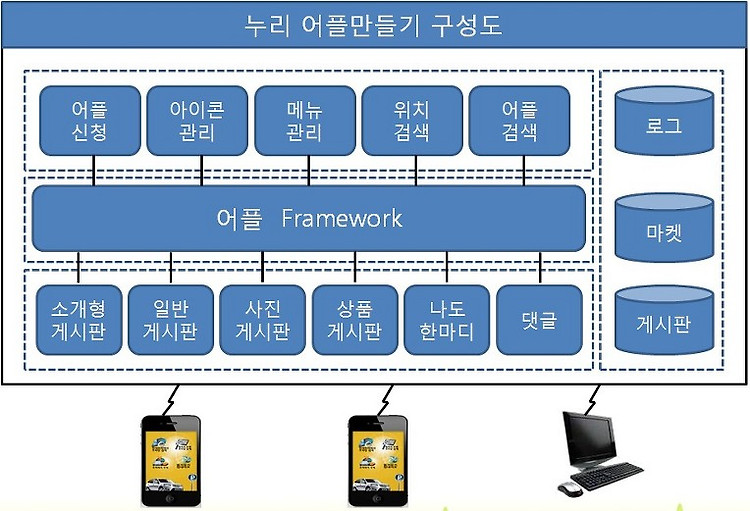 누리 어플만들기 구성도

어플 신청

아이콘 관리

메뉴 관리

위치 검색

어플 검색

어플 Framework

소개형 게시판

일반 게시판

사진 게시판

상품 게시판

나도 한마디

댓글

로그

마켓

게시판